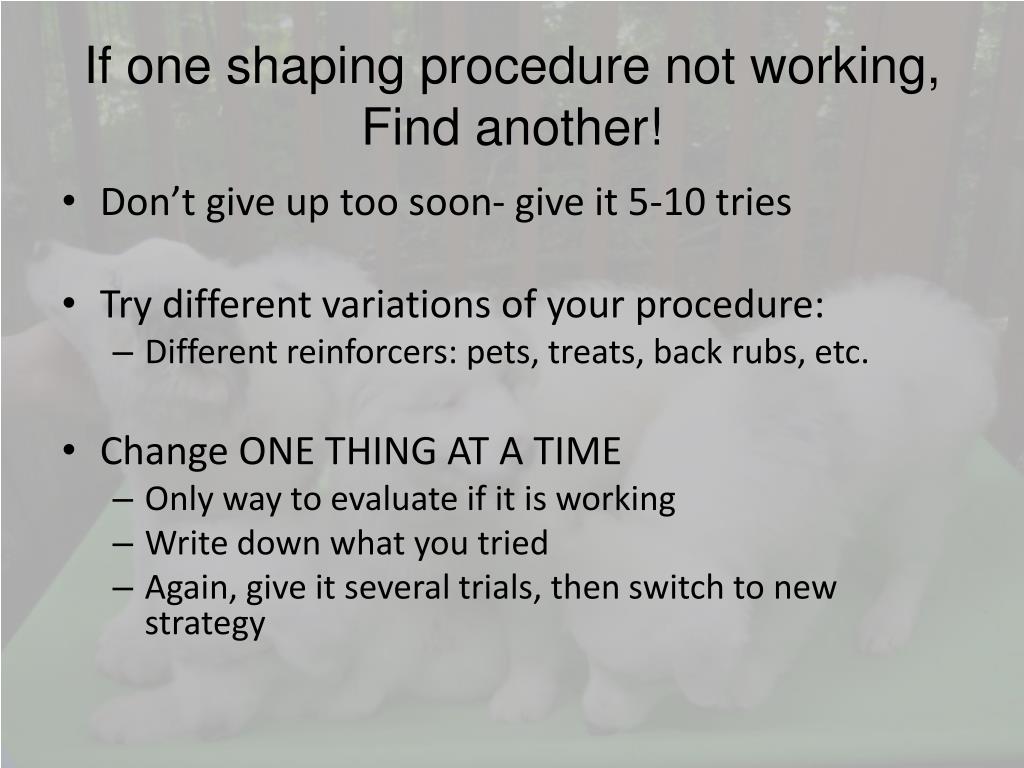 If one shaping procedure not working, Find another!

• Don’t give up too soon- give it 5-10 tries

• Try different variations of your procedure:
  – Different reinforcers: pets, treats, back rubs, etc.

• Change ONE THING AT A TIME
  – Only way to evaluate if it is working
  – Write down what you tried
  – Again, give it several trials, then switch to new strategy